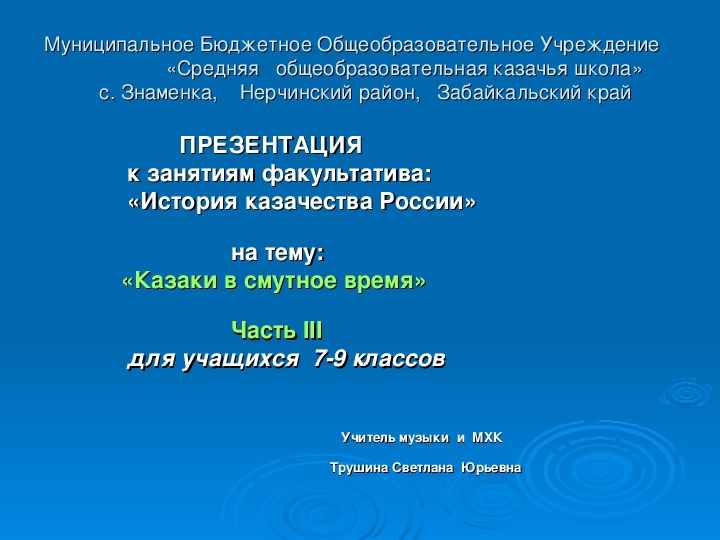 Муниципальное Бюджетное Общеобразовательное Учреждение «Средняя общеобразовательная казачья школа» с. Знаменка, Нерчинский район, Забайкальский край

ПРЕЗЕНТАЦИЯ
к занятиям факультатива:
«История казачества России»

на тему:
«Казаки в смутное время»

Часть III
для учащихся 7-9 классов

Учитель музыки и МХК

Трушина Светлана Юрьевна